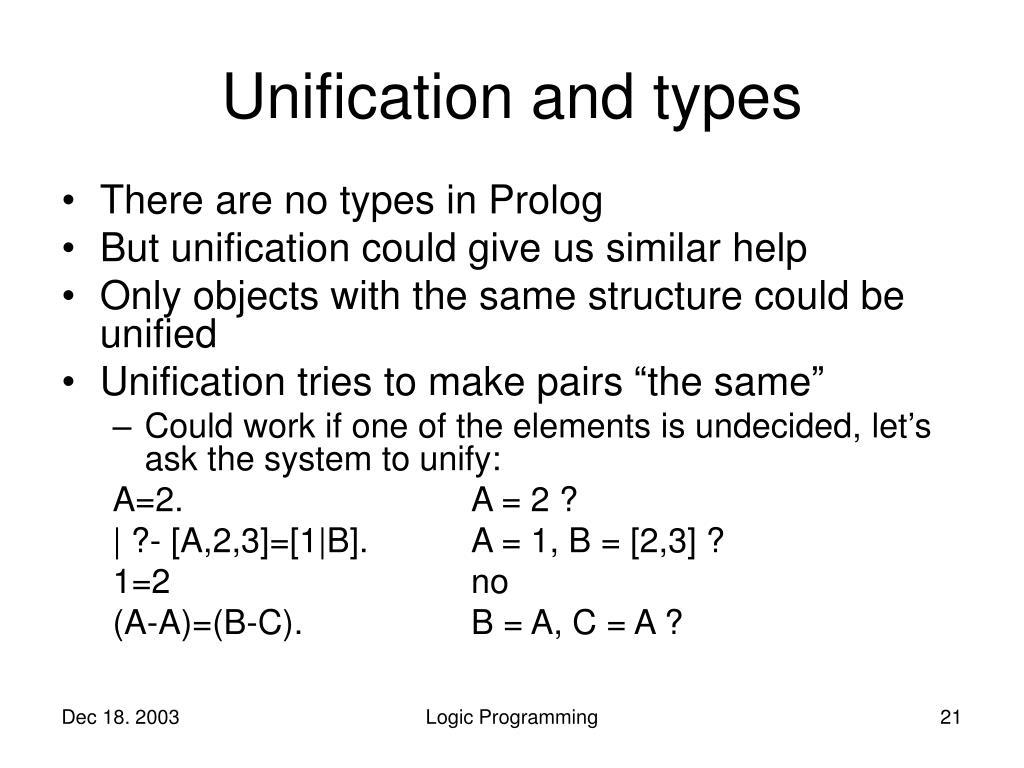 Unification and types

• There are no types in Prolog
• But unification could give us similar help
• Only objects with the same structure could be unified
• Unification tries to make pairs “the same”
– Could work if one of the elements is undecided, let’s ask the system to unify:

A=2. A = 2 ?
| ?- [A,2,3]=[1|B]. A = 1, B = [2,3] ?
1=2 no
(A-A)=(B-C). B = A, C = A ?

Dec 18. 2003 Logic Programming 21